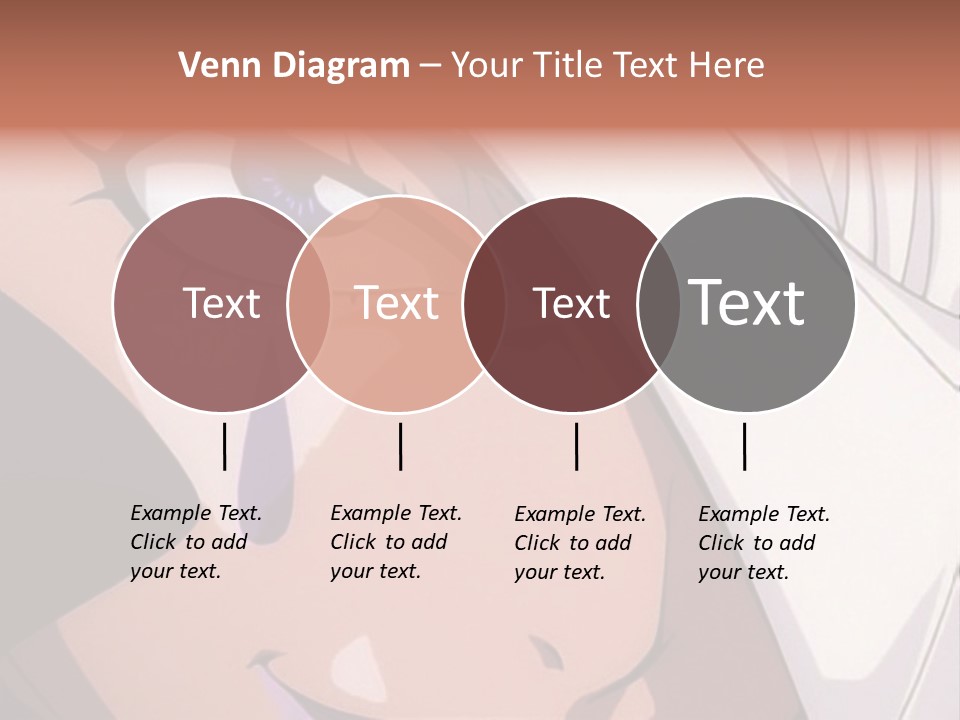 Venn Diagram – Your Title Text Here

Text

Text

Text

Text

Example Text. Click to add your text.

Example Text. Click to add your text.

Example Text. Click to add your text.

Example Text. Click to add your text.